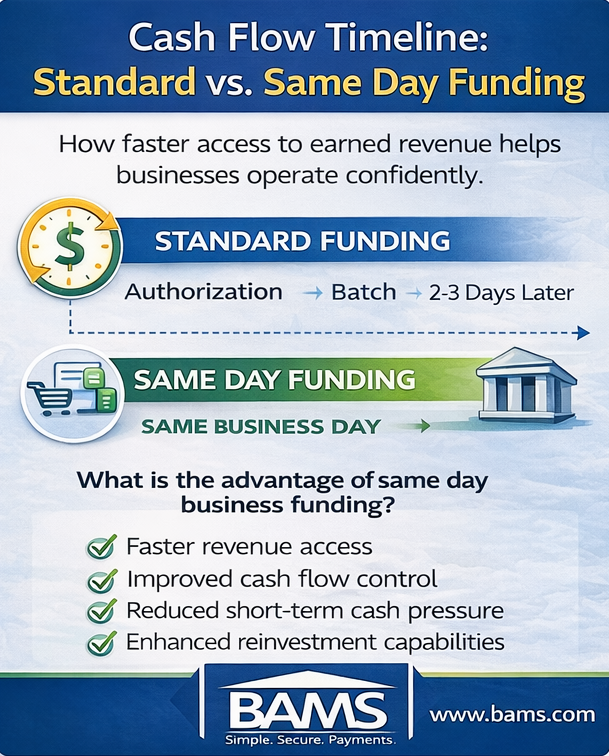 Cash Flow Timeline:
Standard vs. Same Day Funding

How faster access to earned revenue helps businesses operate confidently.

$

STANDARD FUNDING

Authorization → Batch → 2-3 Days Later

SAME DAY FUNDING

SAME BUSINESS DAY →

What is the advantage of same day business funding?

Faster revenue access
Improved cash flow control
Reduced short-term cash pressure
Enhanced reinvestment capabilities

BAMS
Simple. Secure. Payments.

www.bams.com